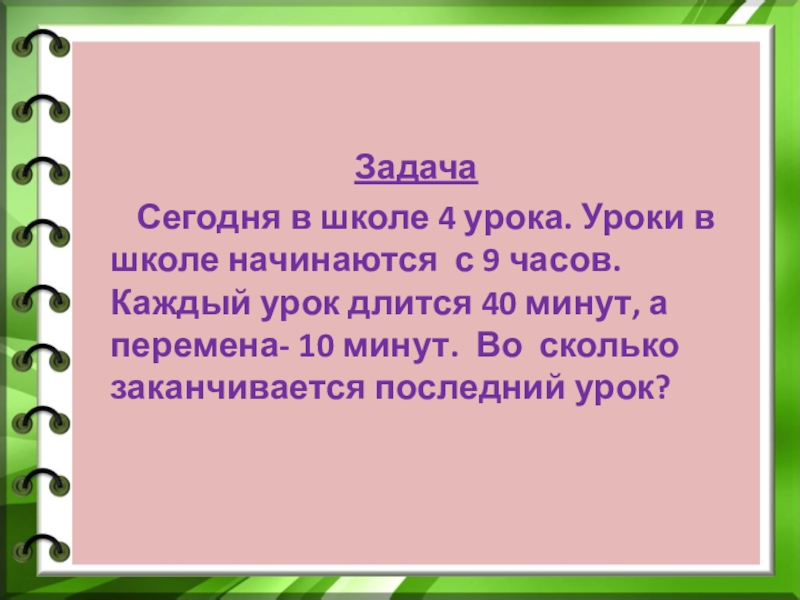 Задача

Сегодня в школе 4 урока. Уроки в школе начинаются с 9 часов. Каждый урок длится 40 минут, а перемена- 10 минут. Во сколько заканчивается последний урок?